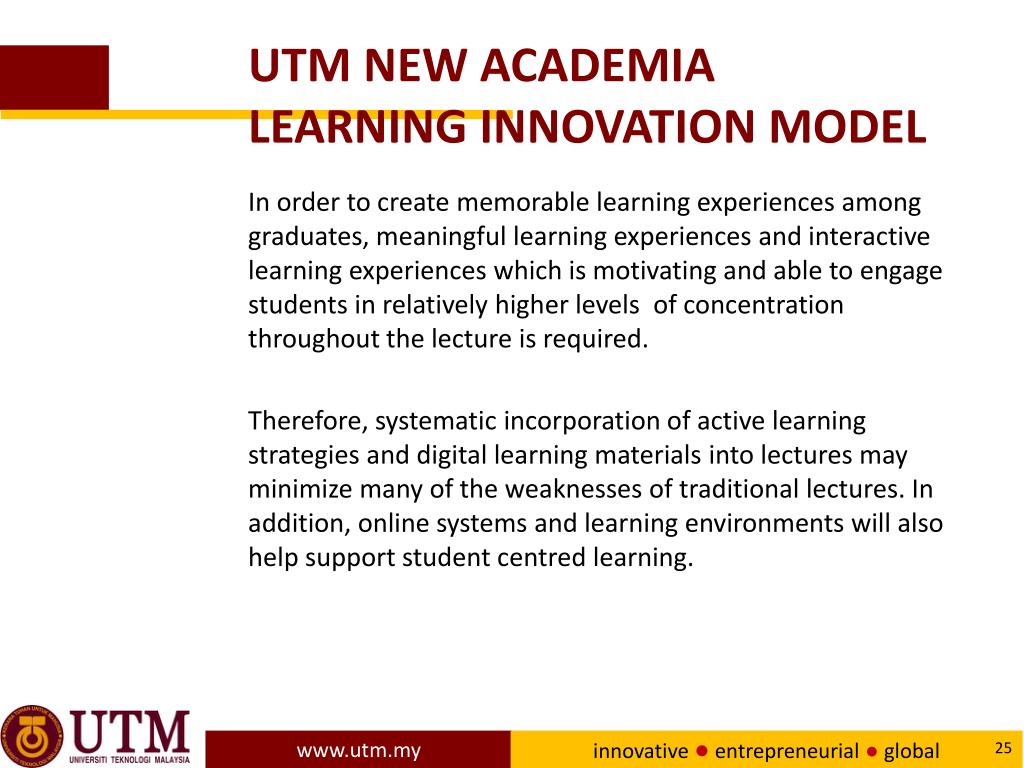 UTM NEW ACADEMIA LEARNING INNOVATION MODEL

In order to create memorable learning experiences among graduates, meaningful learning experiences and interactive learning experiences which is motivating and able to engage students in relatively higher levels of concentration throughout the lecture is required.

Therefore, systematic incorporation of active learning strategies and digital learning materials into lectures may minimize many of the weaknesses of traditional lectures. In addition, online systems and learning environments will also help support student centred learning.

UTM
UNIVERSITI TEKNOLOGI MALAYSIA

www.utm.my

innovative ● entrepreneurial ● global

25